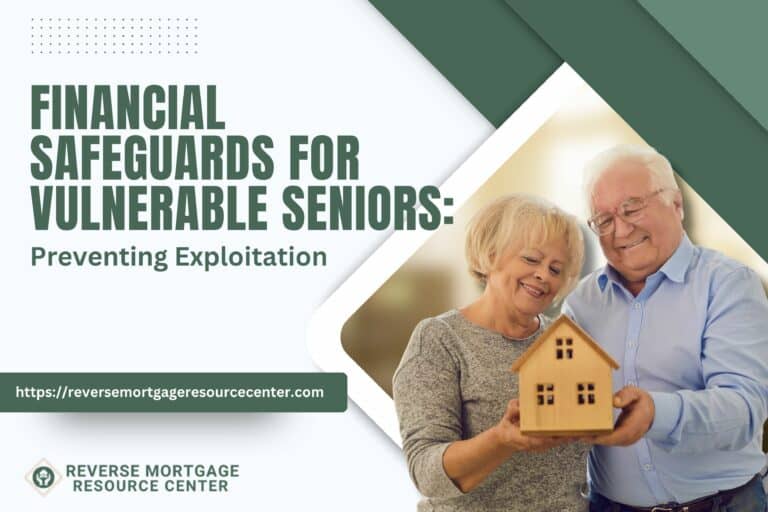 FINANCIAL SAFEGUARDS FOR VULNERABLE SENIORS:

Preventing Exploitation

https://reversemortgageresourcecenter.com

REVERSE MORTGAGE RESOURCE CENTER